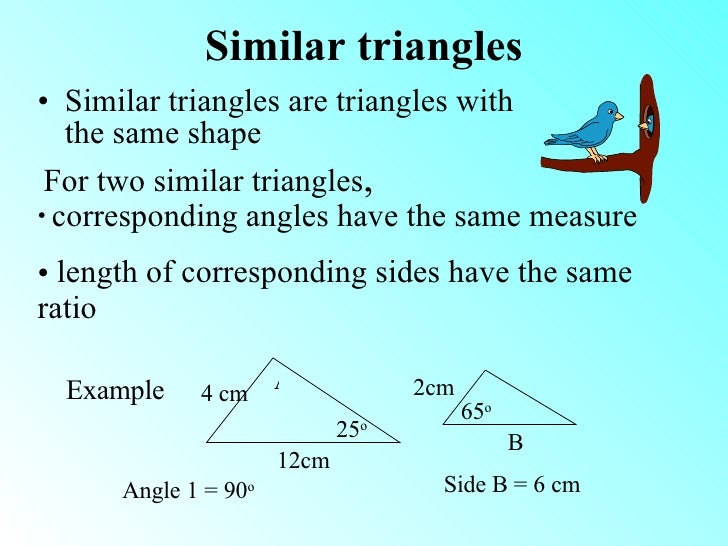 Similar triangles

• Similar triangles are triangles with the same shape

For two similar triangles,

• corresponding angles have the same measure

• length of corresponding sides have the same ratio

Example

4 cm

1

$25^o$

12cm

Angle 1 = $90^o$

2cm

$65^o$

B

Side B = 6 cm